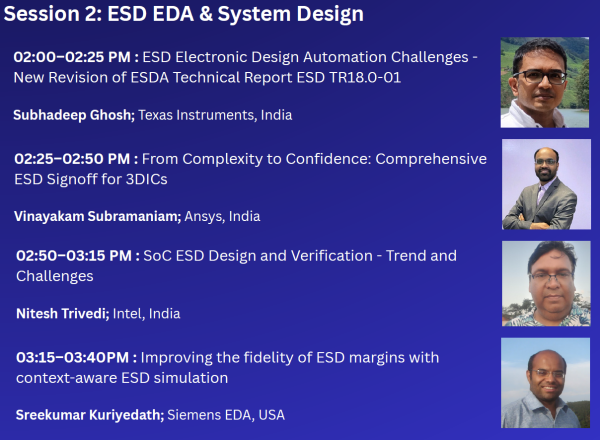 Session 2: ESD EDA & System Design

02:00–02:25 PM : ESD Electronic Design Automation Challenges - New Revision of ESDA Technical Report ESD TR18.0-01

Subhadeep Ghosh; Texas Instruments, India

02:25–02:50 PM : From Complexity to Confidence: Comprehensive ESD Signoff for 3DICs

Vinayakam Subramaniam; Ansys, India

02:50–03:15 PM : SoC ESD Design and Verification - Trend and Challenges

Nitesh Trivedi; Intel, India

03:15–03:40PM : Improving the fidelity of ESD margins with context-aware ESD simulation

Sreekumar Kuriyedath; Siemens EDA, USA